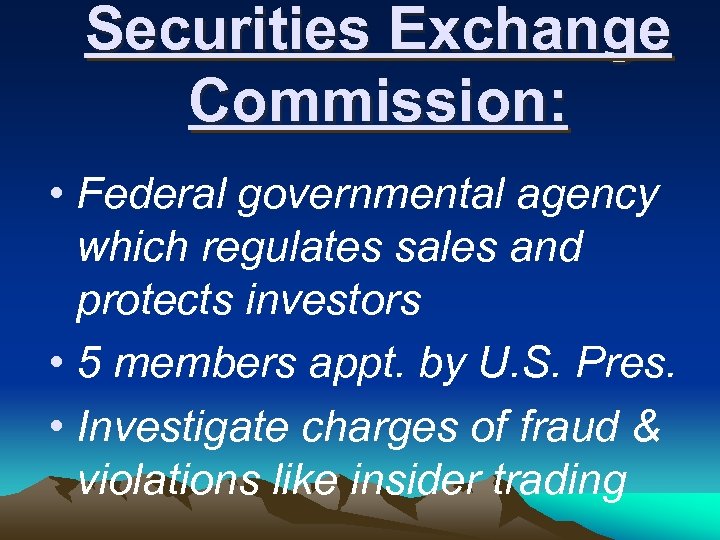 Securities Exchange Commission:

• Federal governmental agency which regulates sales and protects investors
• 5 members appt. by U.S. Pres.
• Investigate charges of fraud & violations like insider trading